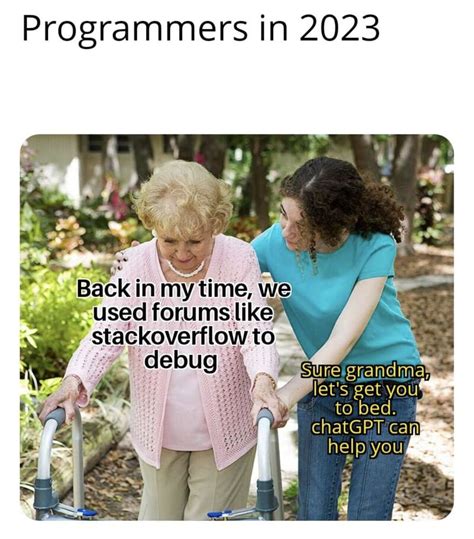 Programmers in 2023

Back in my time, we used forums like stackoverflow to debug

Sure grandma, let's get you to bed. chatGPT can help you